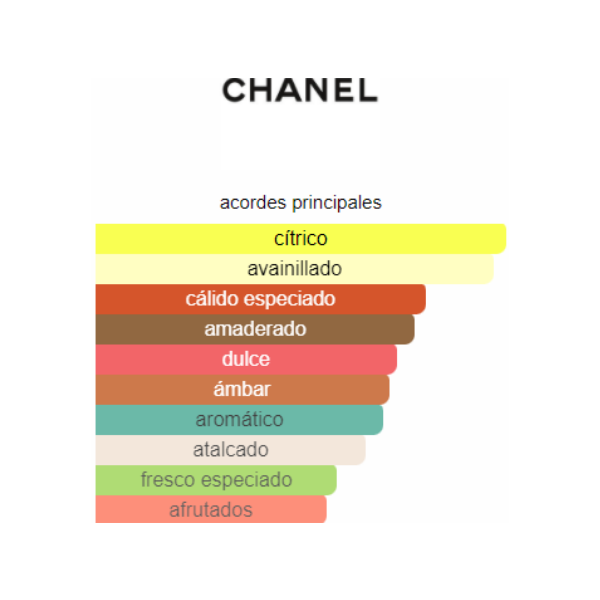 CHANEL

acordes principales

cítrico
avainillado
cálido especiado
amaderado
dulce
ámbar
aromático
atalcado
fresco especiado
afrutados